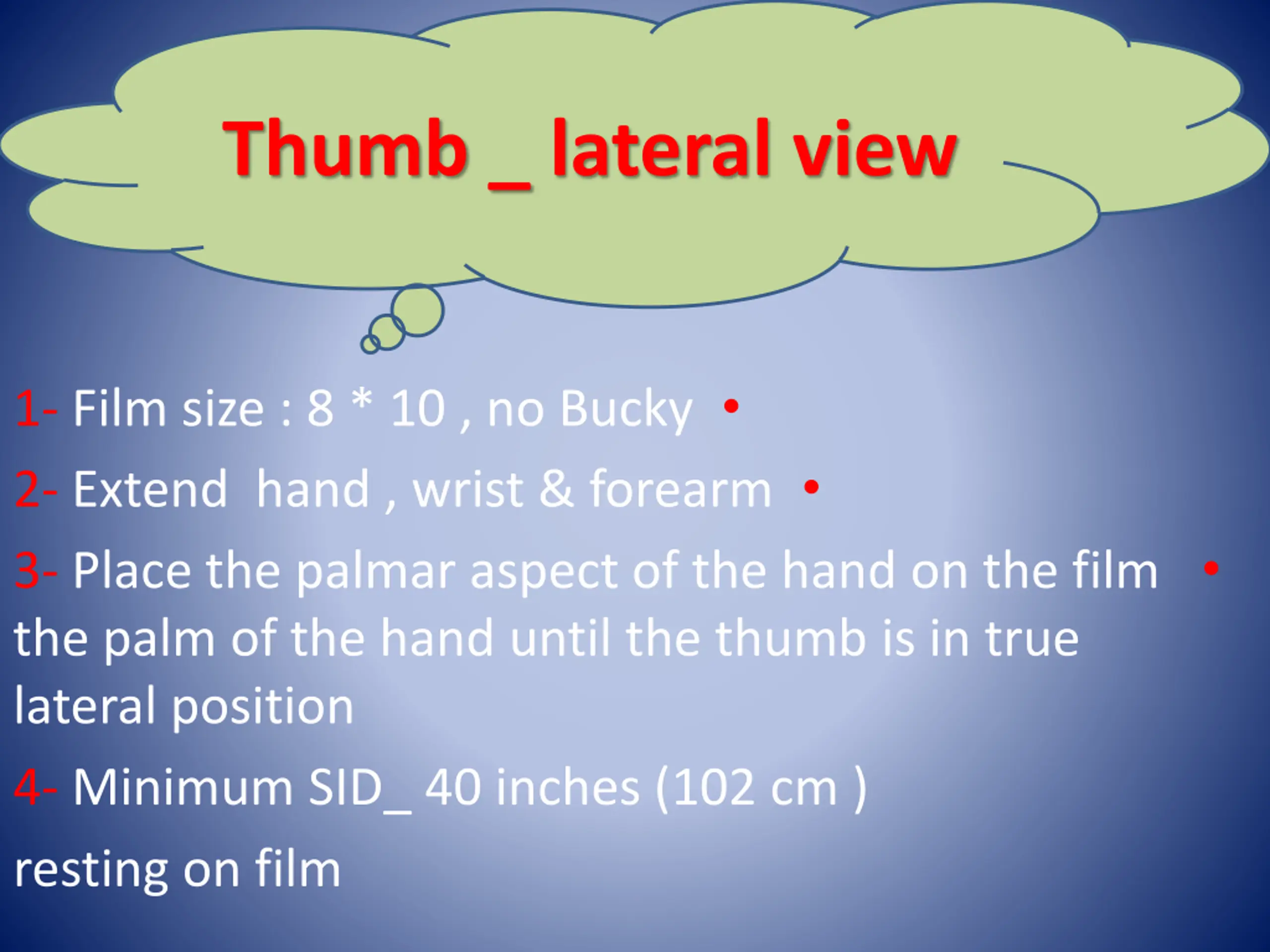 Thumb _ lateral view

1- Film size : 8 * 10 , no Bucky •

2- Extend hand , wrist & forearm •

3- Place the palmar aspect of the hand on the film • the palm of the hand until the thumb is in true lateral position

4- Minimum SID_ 40 inches (102 cm )

resting on film